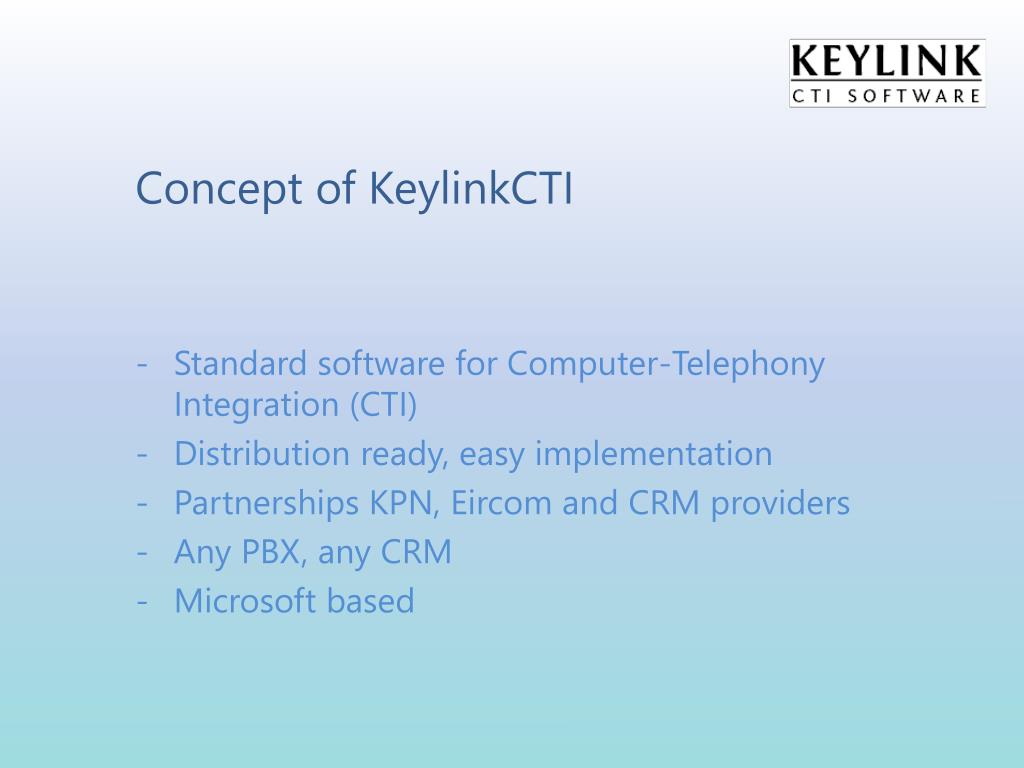 KEYLINK
CTI SOFTWARE

Concept of KeylinkCTI

- Standard software for Computer-Telephony Integration (CTI)
- Distribution ready, easy implementation
- Partnerships KPN, Eircom and CRM providers
- Any PBX, any CRM
- Microsoft based